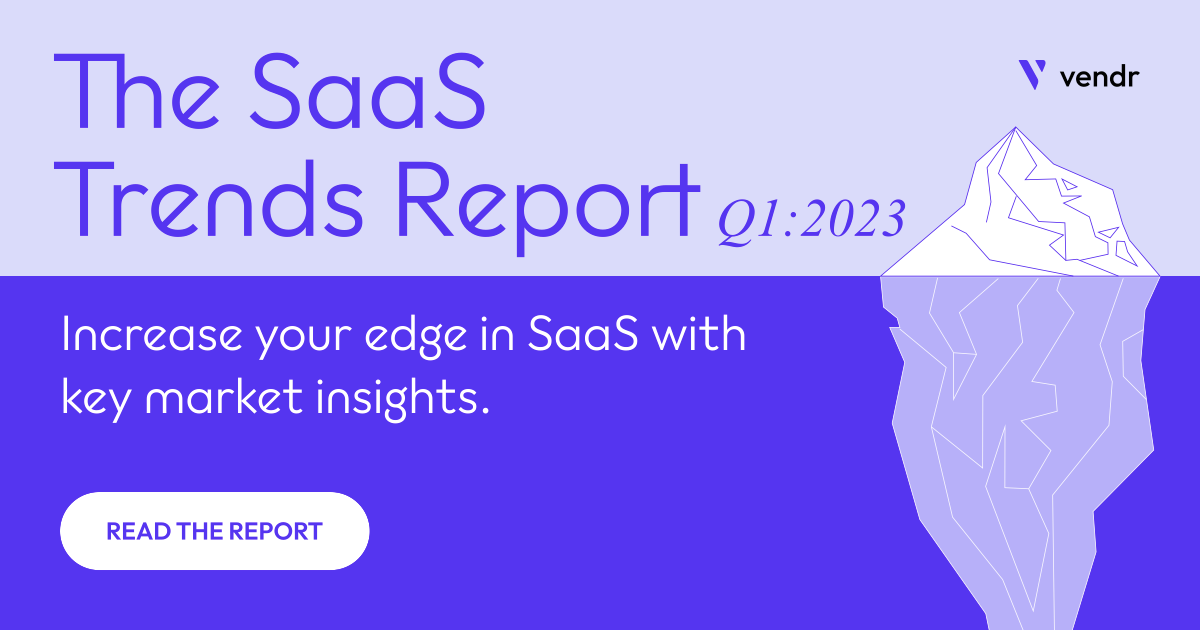 The SaaS Trends Report Q1:2023

vendr

Increase your edge in SaaS with key market insights.

READ THE REPORT